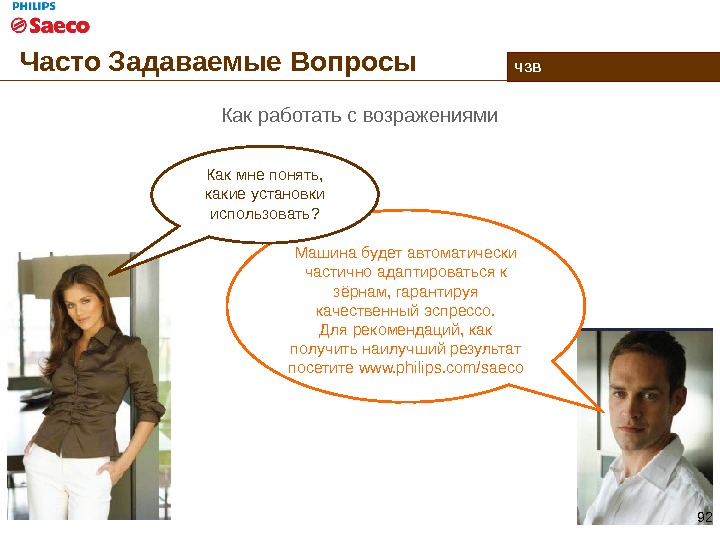 PHILIPS
Saeco

Часто Задаваемые Вопросы

ЧЗВ

Как работать с возражениями

Как мне понять, какие установки использовать?

Машина будет автоматически частично адаптироваться к зёрнам, гарантируя качественный эспрессо. Для рекомендаций, как получить наилучший результат посетите www.philips.com/saeco

92